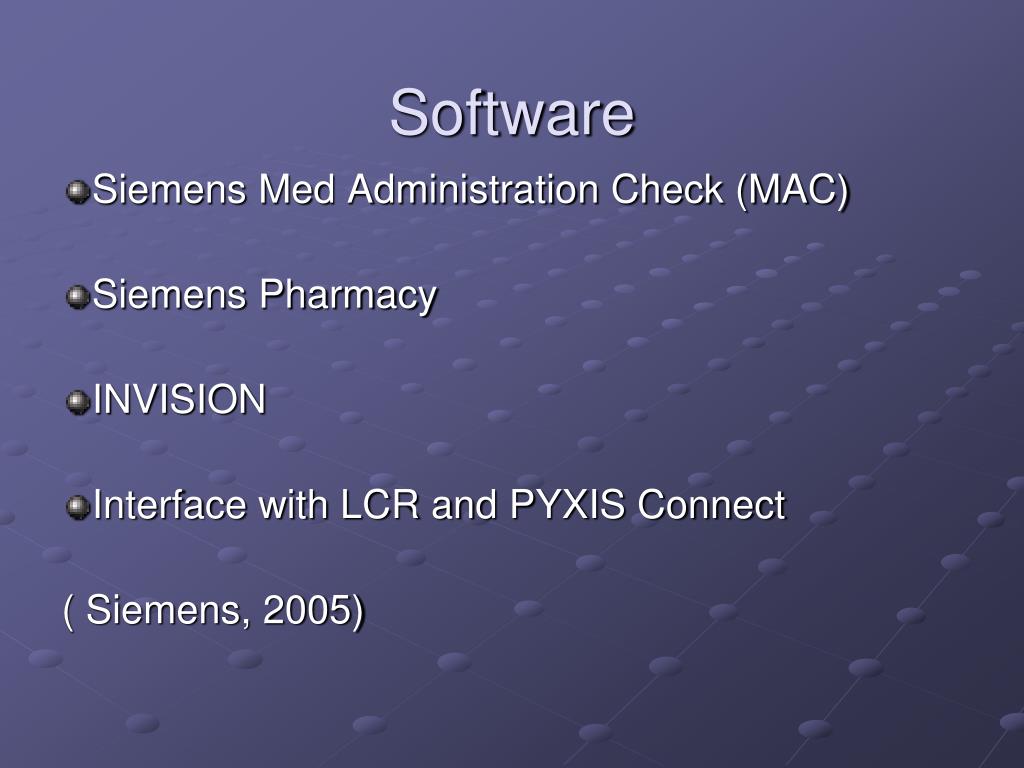 Software

Siemens Med Administration Check (MAC)

Siemens Pharmacy

INVISION

Interface with LCR and PYXIS Connect

( Siemens, 2005)